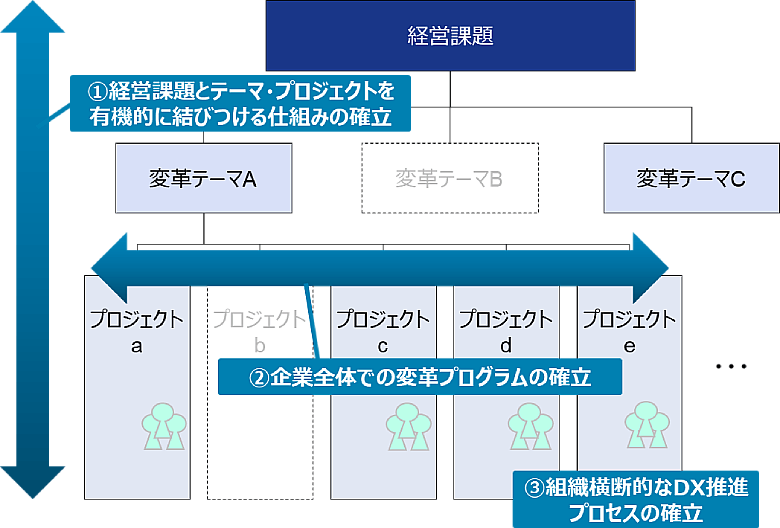 経営課題

①経営課題とテーマ・プロジェクトを有機的に結びつける仕組みの確立

変革テーマA

変革テーマB

変革テーマC

プロジェクト a

プロジェクト b

プロジェクト c

プロジェクト d

プロジェクト e

・・・

②企業全体での変革プログラムの確立

③組織横断的なDX推進プロセスの確立